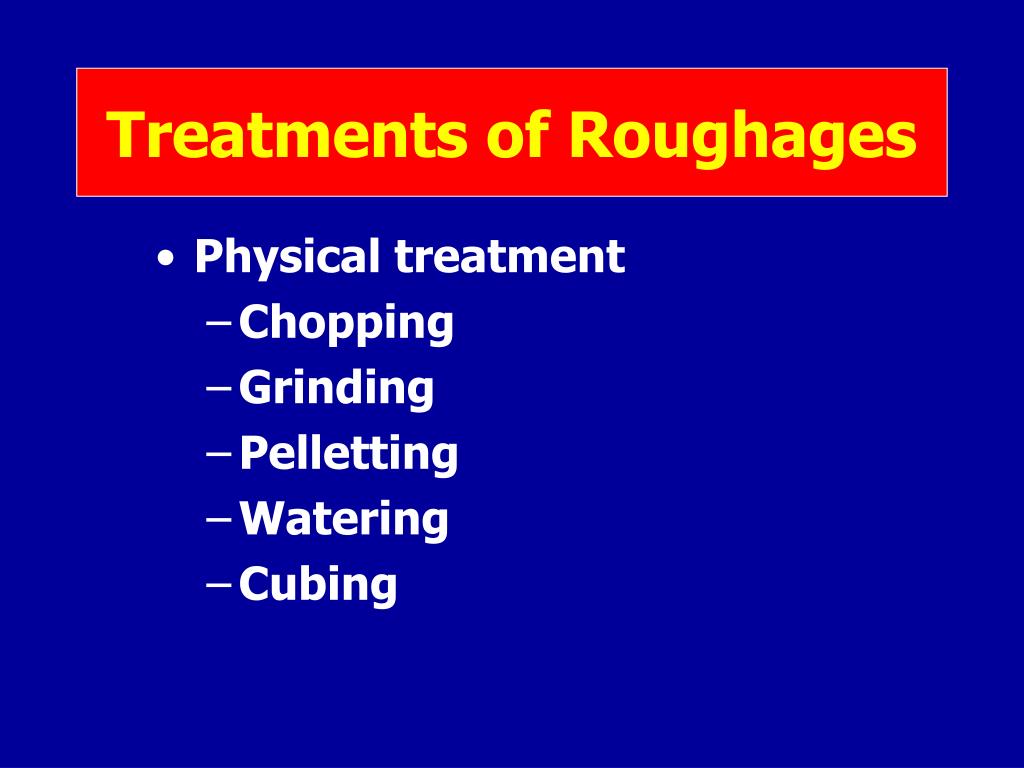 Treatments of Roughages

• Physical treatment
  – Chopping
  – Grinding
  – Pelletting
  – Watering
  – Cubing